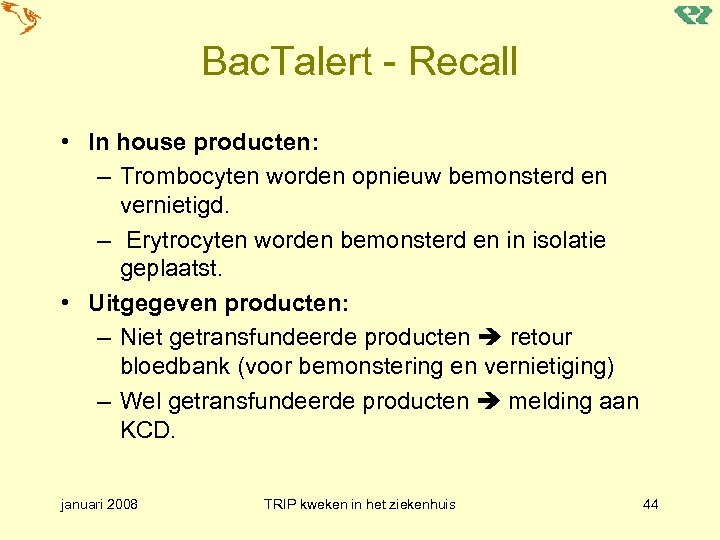 BacTalert - Recall

• In house producten:
– Trombocyten worden opnieuw bemonsterd en vernietigd.
– Erytrocyten worden bemonsterd en in isolatie geplaatst.
• Uitgegeven producten:
– Niet getransfundeerde producten ➔ retour bloedbank (voor bemonstering en vernietiging)
– Wel getransfundeerde producten ➔ melding aan KCD.

januari 2008

TRIP kweken in het ziekenhuis

44